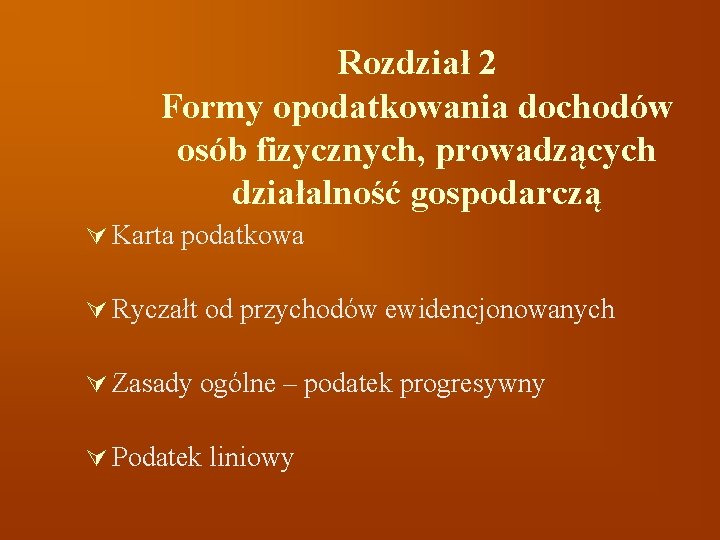 Rozdział 2
Formy opodatkowania dochodów osób fizycznych, prowadzących działalność gospodarczą

Karta podatkowa

Ryczałt od przychodów ewidencjonowanych

Zasady ogólne – podatek progresywny

Podatek liniowy